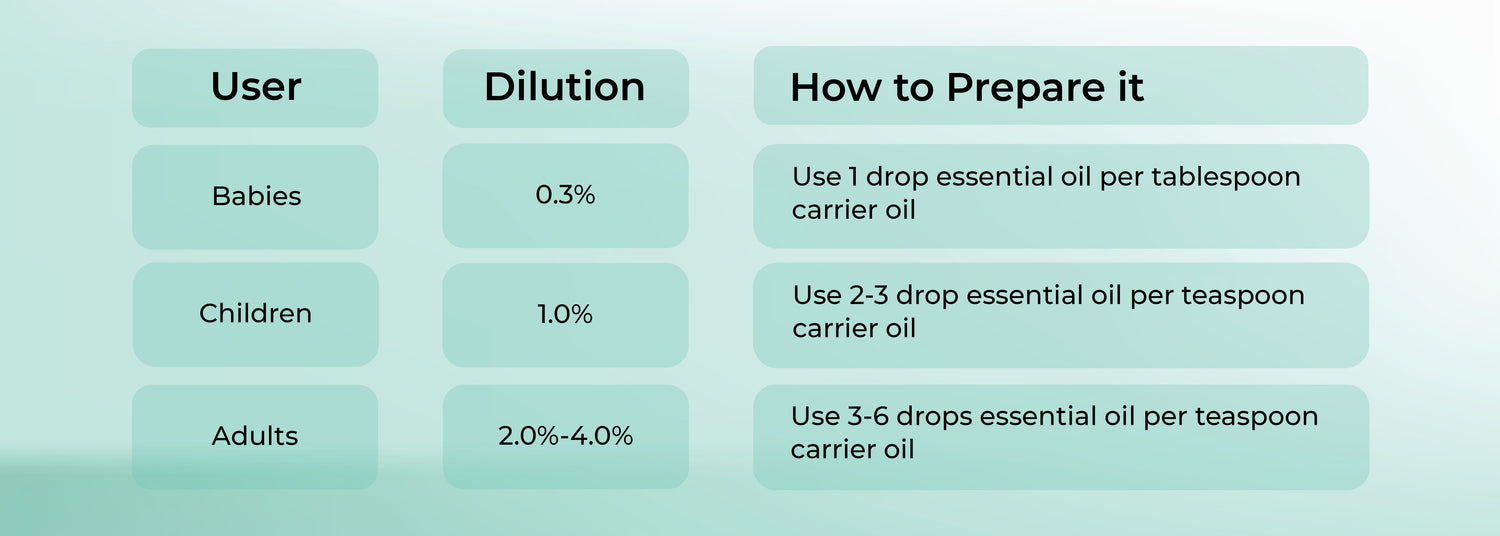 | User | Dilution | How to Prepare it |
|---|---|---|
| Babies | 0.3% | Use 1 drop essential oil per tablespoon carrier oil |
| Children | 1.0% | Use 2-3 drop essential oil per teaspoon carrier oil |
| Adults | 2.0%-4.0% | Use 3-6 drops essential oil per teaspoon carrier oil |